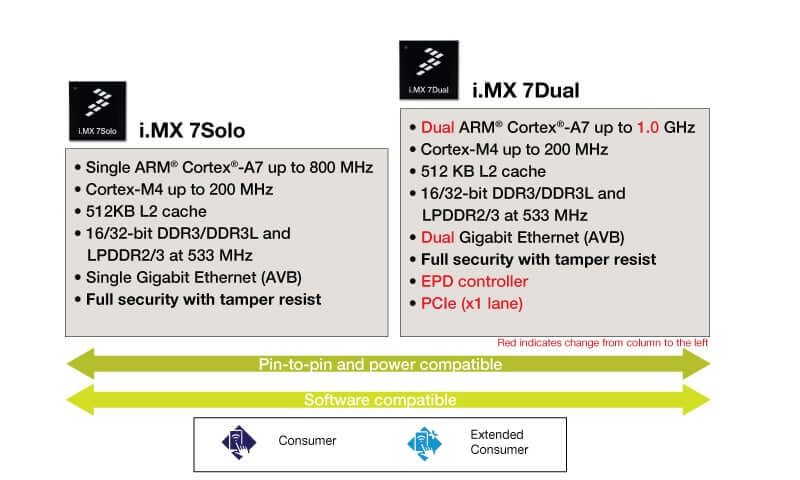 i.MX 7Solo

i.MX 7Solo

• Single ARM® Cortex®-A7 up to 800 MHz
• Cortex-M4 up to 200 MHz
• 512KB L2 cache
• 16/32-bit DDR3/DDR3L and LPDDR2/3 at 533 MHz
• Single Gigabit Ethernet (AVB)
• Full security with tamper resist

i.MX 7Dual

i.MX 7Dual

• Dual ARM® Cortex®-A7 up to 1.0 GHz
• Cortex-M4 up to 200 MHz
• 512 KB L2 cache
• 16/32-bit DDR3/DDR3L and LPDDR2/3 at 533 MHz
• Dual Gigabit Ethernet (AVB)
• Full security with tamper resist
• EPD controller
• PCIe (x1 lane)

Red indicates change from column to the left

Pin-to-pin and power compatible

Software compatible

Consumer

Extended Consumer